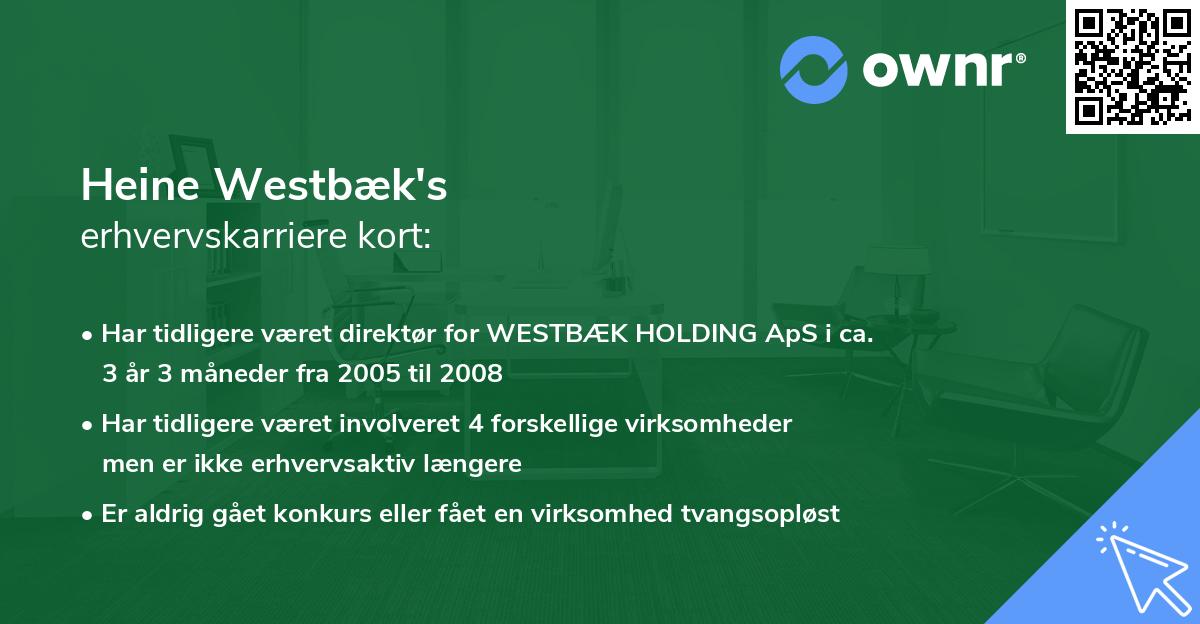 ownr®

Heine Westbæk's
erhvervskarriere kort:

• Har tidligere været direktør for WESTBÆK HOLDING ApS i ca. 3 år 3 måneder fra 2005 til 2008

• Har tidligere været involveret 4 forskellige virksomheder men er ikke erhvervsaktiv længere

• Er aldrig gået konkurs eller fået en virksomhed tvangsopløst